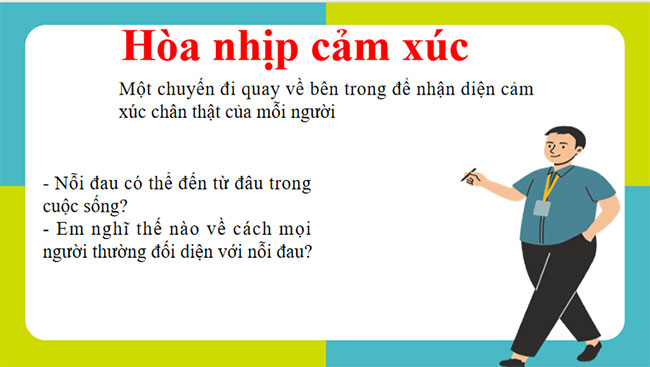 Hòa nhịp cảm xúc

Một chuyến đi quay về bên trong để nhận diện cảm xúc chân thật của mỗi người

- Nỗi đau có thể đến từ đâu trong cuộc sống?
- Em nghĩ thế nào về cách mọi người thường đối diện với nỗi đau?